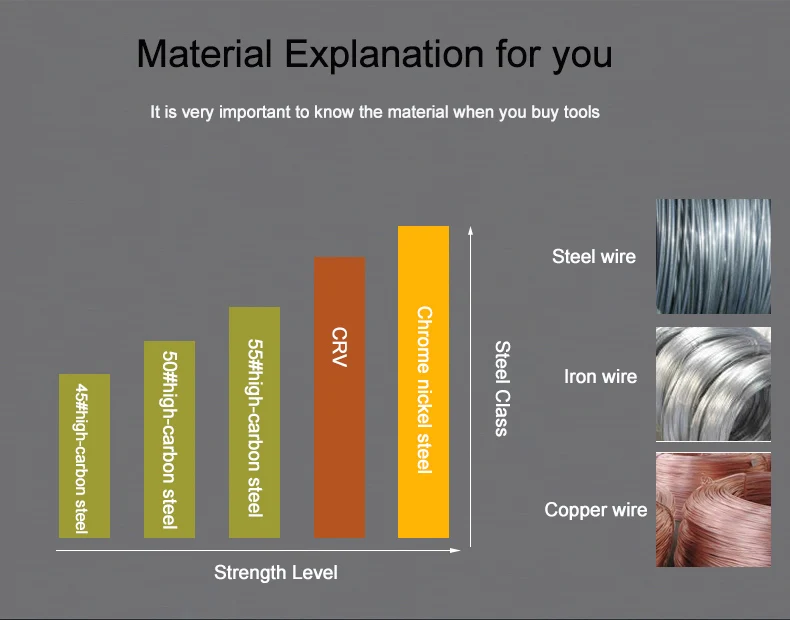 Material Explanation for you

It is very important to know the material when you buy tools

45#high-carbon steel

50#high-carbon steel

55#high-carbon steel

CRV

Chrome nickel steel

Steel Class

Strength Level

Steel wire

Iron wire

Copper wire